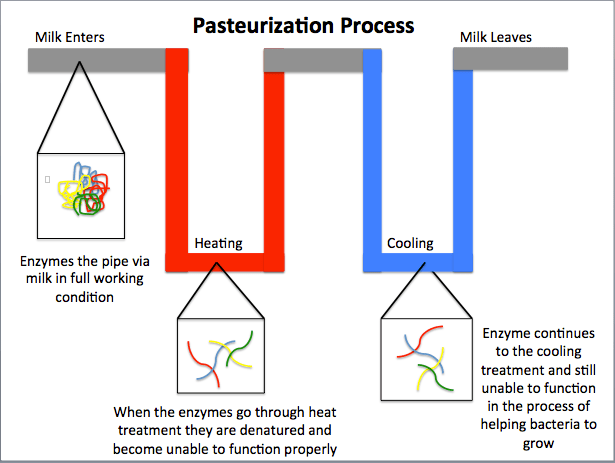 Pasteurization Process

Milk Enters

Milk Leaves

Heating

Cooling

Enzymes the pipe via milk in full working condition

When the enzymes go through heat treatment they are denatured and become unable to function properly

Enzyme continues to the cooling treatment and still unable to function in the process of helping bacteria to grow